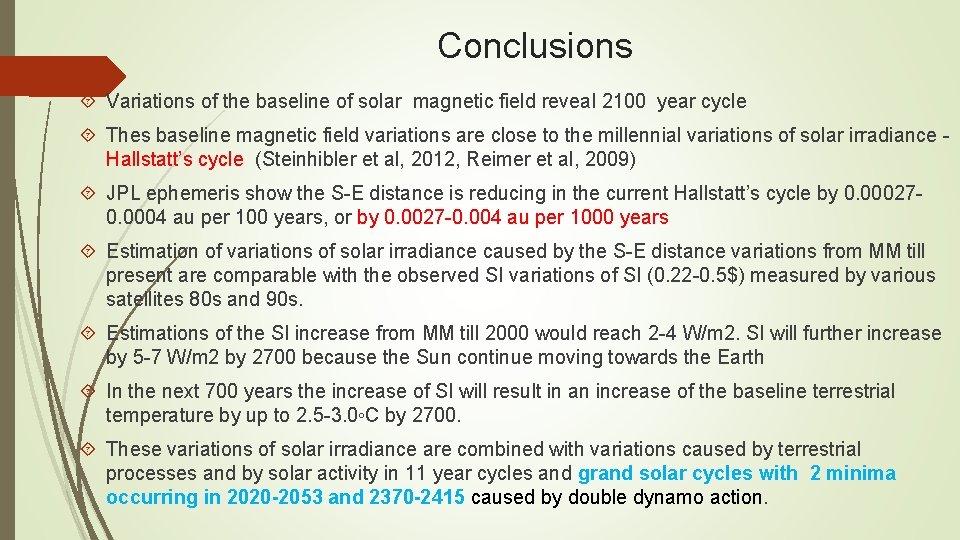 Conclusions

Variations of the baseline of solar magnetic field reveal 2100 year cycle

Thes baseline magnetic field variations are close to the millennial variations of solar irradiance - Hallstatt's cycle (Steinhibler et al, 2012, Reimer et al, 2009)

JPL ephemeris show the S-E distance is reducing in the current Hallstatt's cycle by 0.00027-0.0004 au per 100 years, or by 0.0027-0.004 au per 1000 years

Estimation of variations of solar irradiance caused by the S-E distance variations from MM till present are comparable with the observed SI variations of SI (0.22-0.5$) measured by various satellites 80s and 90s.

Estimations of the SI increase from MM till 2000 would reach 2-4 W/m2. SI will further increase by 5-7 W/m2 by 2700 because the Sun continue moving towards the Earth

In the next 700 years the increase of SI will result in an increase of the baseline terrestrial temperature by up to 2.5-3.0◦C by 2700.

These variations of solar irradiance are combined with variations caused by terrestrial processes and by solar activity in 11 year cycles and grand solar cycles with 2 minima occurring in 2020-2053 and 2370-2415 caused by double dynamo action.